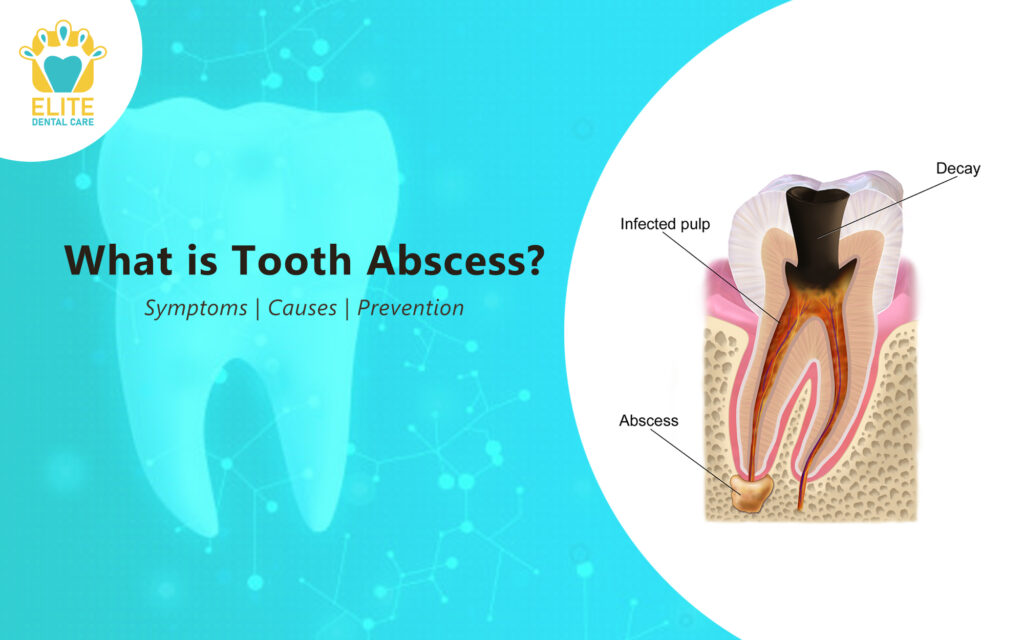 ELITE
DENTAL CARE

What is Tooth Abscess?

Symptoms | Causes | Prevention

Decay

Infected pulp

Abscess